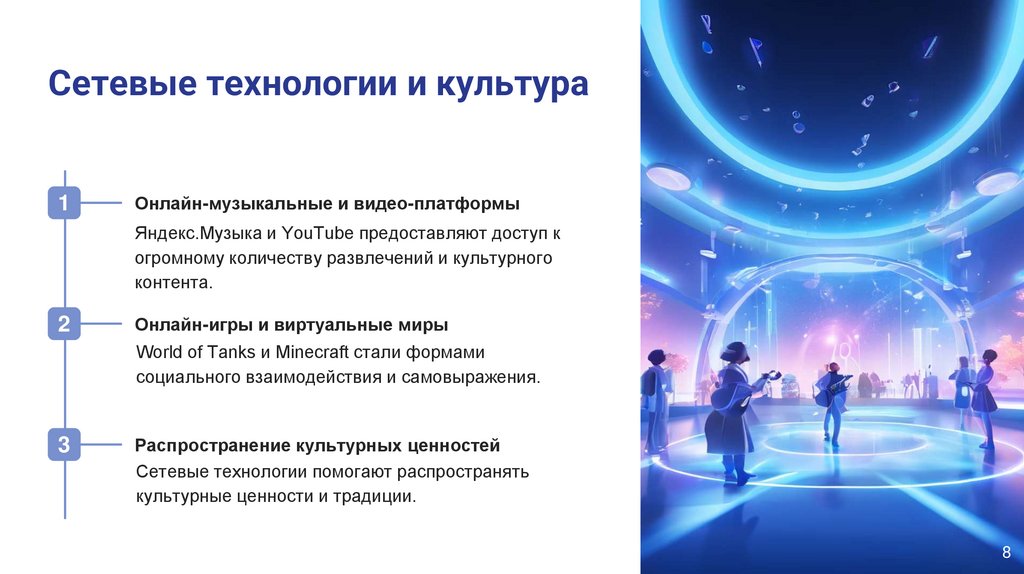 Сетевые технологии и культура

1

Онлайн-музыкальные и видео-платформы

Яндекс.Музыка и YouTube предоставляют доступ к огромному количеству развлечений и культурного контента.

2

Онлайн-игры и виртуальные миры

World of Tanks и Minecraft стали формами социального взаимодействия и самовыражения.

3

Распространение культурных ценностей

Сетевые технологии помогают распространять культурные ценности и традиции.

8